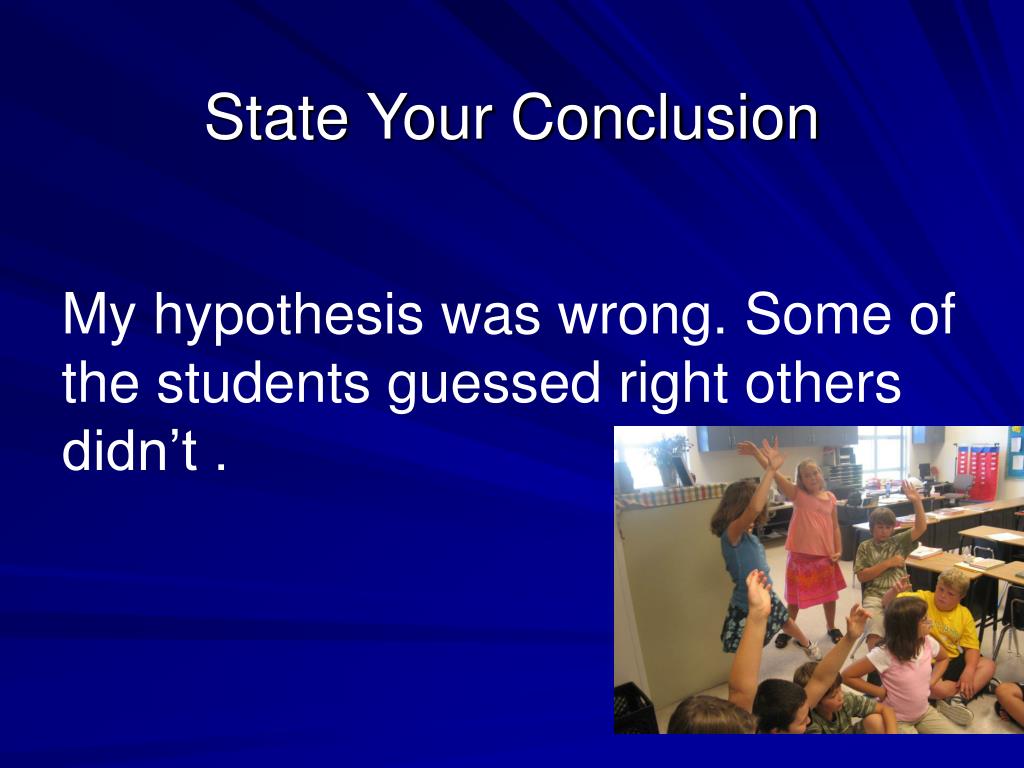 State Your Conclusion

My hypothesis was wrong. Some of the students guessed right others didn’t .